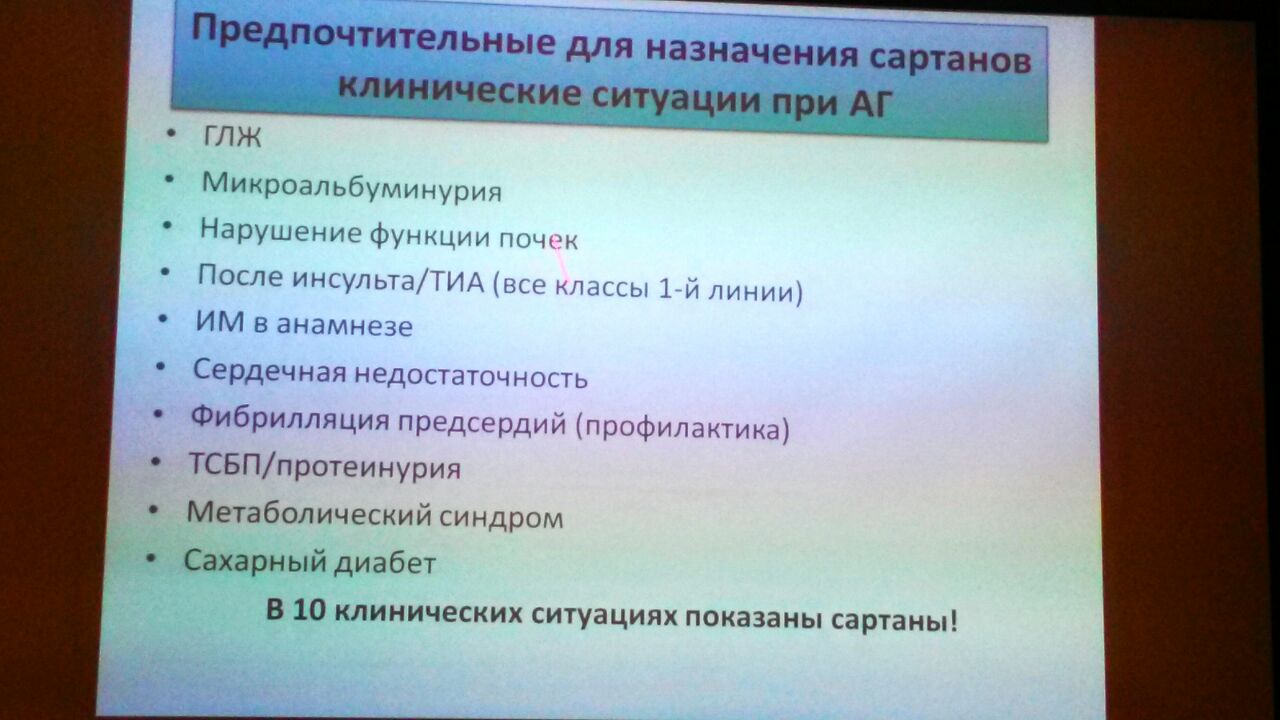 Предпочтительные для назначения сартанов клинические ситуации при АГ

• ГЛЖ
• Микроальбуминурия
• Нарушение функции почек
• После инсульта/ТИА (все классы 1-й линии)
• ИМ в анамнезе
• Сердечная недостаточность
• Фибрилляция предсердий (профилактика)
• ТСБП/протеинурия
• Метаболический синдром
• Сахарный диабет

В 10 клинических ситуациях показаны сартаны!